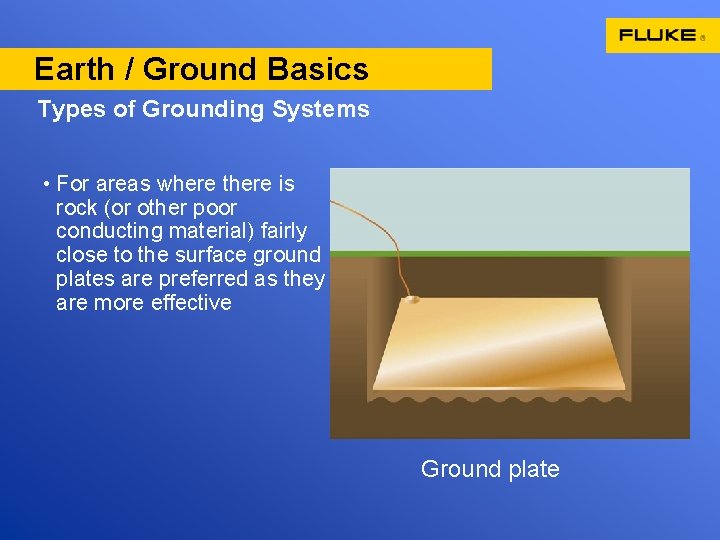 FLUKE ®

Earth / Ground Basics

Types of Grounding Systems

• For areas where there is rock (or other poor conducting material) fairly close to the surface ground plates are preferred as they are more effective

Ground plate